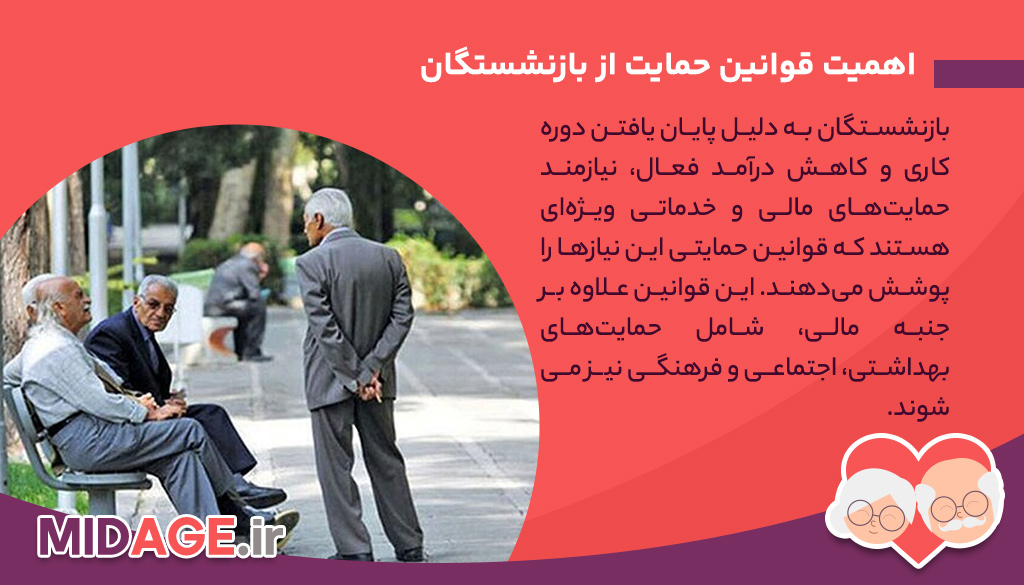 اهمیت قوانین حمایت از بازنشستگان

بازنشستگان به دلیل پایان یافتن دوره کاری و کاهش درآمد فعال، نیازمند حمایت‌های مالی و خدماتی ویژه‌ای هستند که قوانین حمایتی این نیازها را پوشش می‌دهند. این قوانین علاوه بر جنبه مالی، شامل حمایت‌های بهداشتی، اجتماعی و فرهنگی نیز می شوند.

MIDAGE.ir